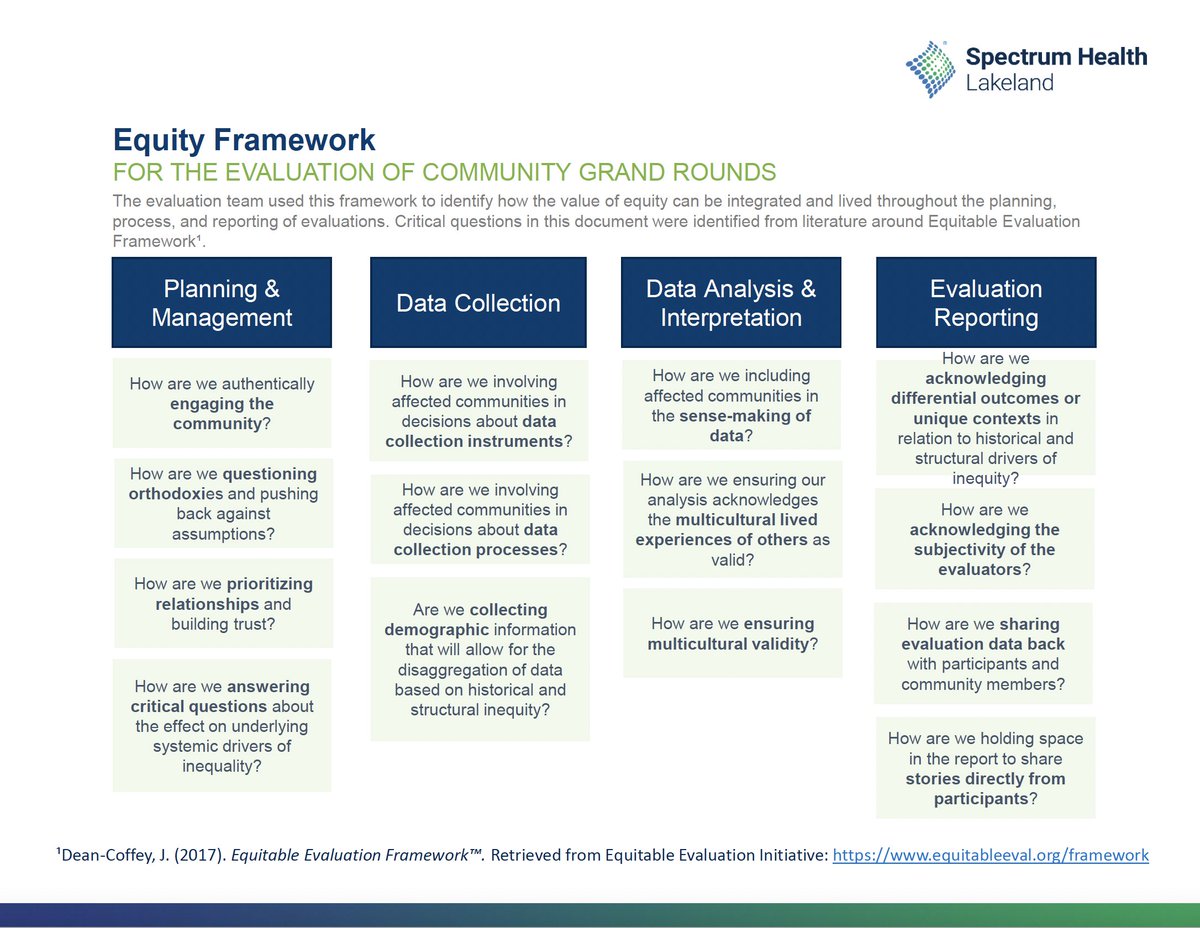 Spectrum Health Lakeland

Equity Framework

FOR THE EVALUATION OF COMMUNITY GRAND ROUNDS

The evaluation team used this framework to identify how the value of equity can be integrated and lived throughout the planning, process, and reporting of evaluations. Critical questions in this document were identified from literature around Equitable Evaluation Framework¹.

Planning & Management

How are we authentically engaging the community?

How are we questioning orthodoxies and pushing back against assumptions?

How are we prioritizing relationships and building trust?

How are we answering critical questions about the effect on underlying systemic drivers of inequality?

Data Collection

How are we involving affected communities in decisions about data collection instruments?

How are we involving affected communities in decisions about data collection processes?

Are we collecting demographic information that will allow for the disaggregation of data based on historical and structural inequity?

Data Analysis & Interpretation

How are we including affected communities in the sense-making of data?

How are we ensuring our analysis acknowledges the multicultural lived experiences of others as valid?

How are we ensuring multicultural validity?

Evaluation Reporting

How are we acknowledging differential outcomes or unique contexts in relation to historical and structural drivers of inequity?

How are we acknowledging the subjectivity of the evaluators?

How are we sharing evaluation data back with participants and community members?

How are we holding space in the report to share stories directly from participants?

¹Dean-Coffey, J. (2017). Equitable Evaluation Framework™. Retrieved from Equitable Evaluation Initiative: https://www.equitableeval.org/framework